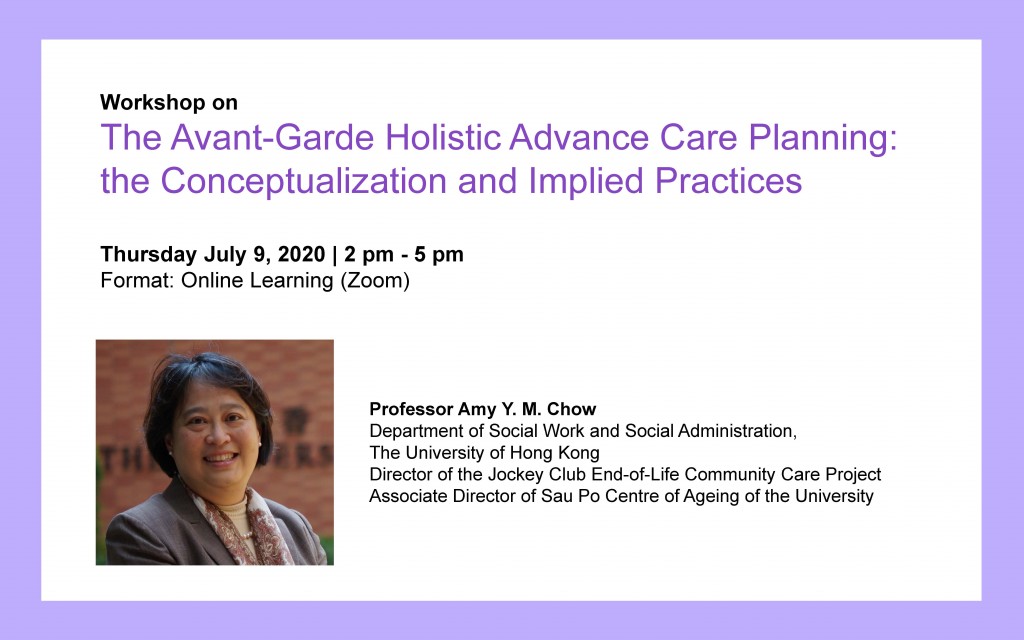 Workshop on
The Avant-Garde Holistic Advance Care Planning: the Conceptualization and Implied Practices

Thursday July 9, 2020 | 2 pm - 5 pm
Format: Online Learning (Zoom)

Professor Amy Y. M. Chow
Department of Social Work and Social Administration,
The University of Hong Kong
Director of the Jockey Club End-of-Life Community Care Project
Associate Director of Sau Po Centre of Ageing of the University